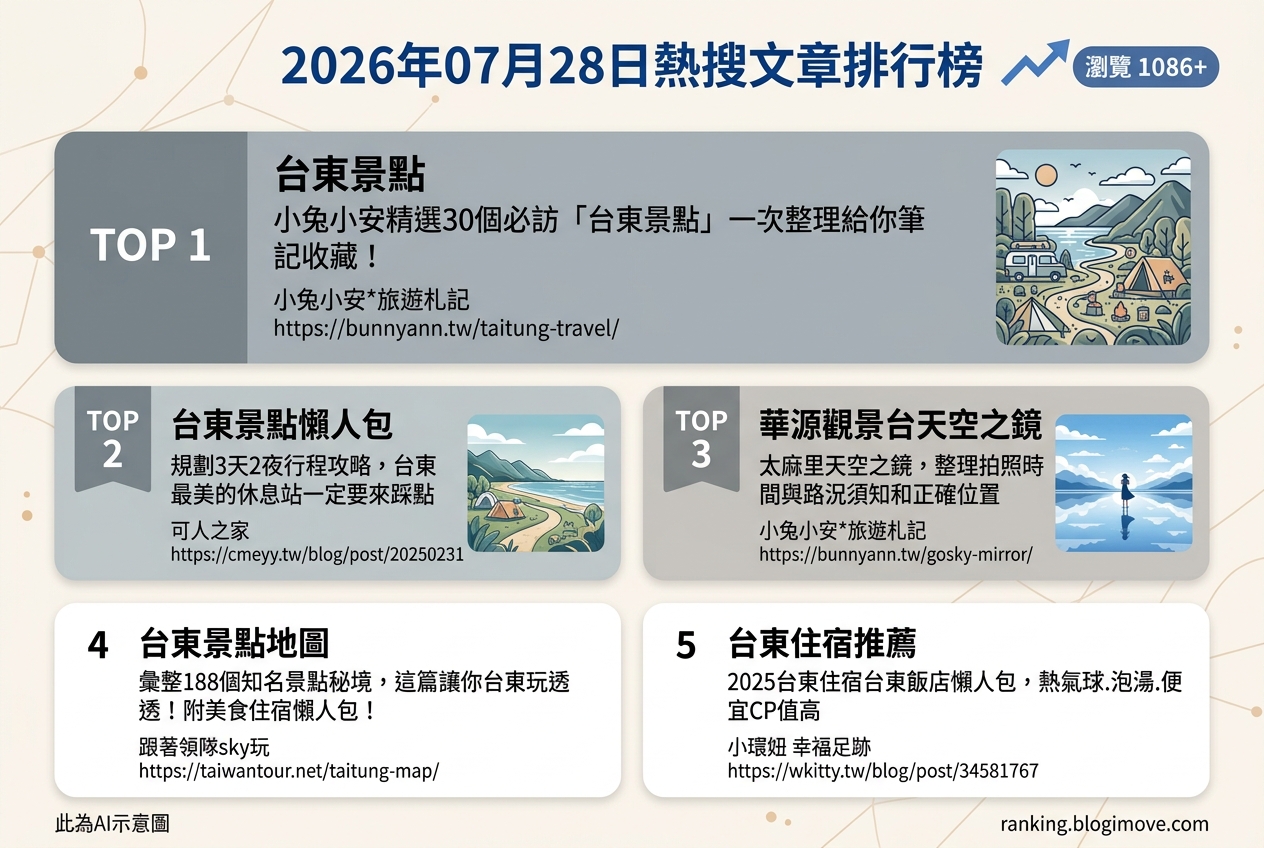 2026年07月28日熱搜文章排行榜

瀏覽 1086+

TOP 1

台東景點

小兔小安精選30個必訪「台東景點」一次整理給你筆記收藏！

小兔小安*旅遊札記
https://bunnyann.tw/taitung-travel/

TOP 2

台東景點懶人包

規劃3天2夜行程攻略，台東最美的休息站一定要來踩點

可人之家
https://cmeyy.tw/blog/post/20250231

TOP 3

華源觀景台天空之鏡

太麻里天空之鏡，整理拍照時間與路況須知和正確位置

小兔小安*旅遊札記
https://bunnyann.tw/gosky-mirror/

4 台東景點地圖

彙整188個知名景點秘境，這篇讓你台東玩透透！附美食住宿懶人包！

跟著領隊sky玩
https://taiwantour.net/taitung-map/

5 台東住宿推薦

2025台東住宿台東飯店懶人包，熱氣球.泡湯.便宜CP值高

小環妞 幸福足跡
https://wkitty.tw/blog/post/34581767

此為AI示意圖

ranking.blogimove.com